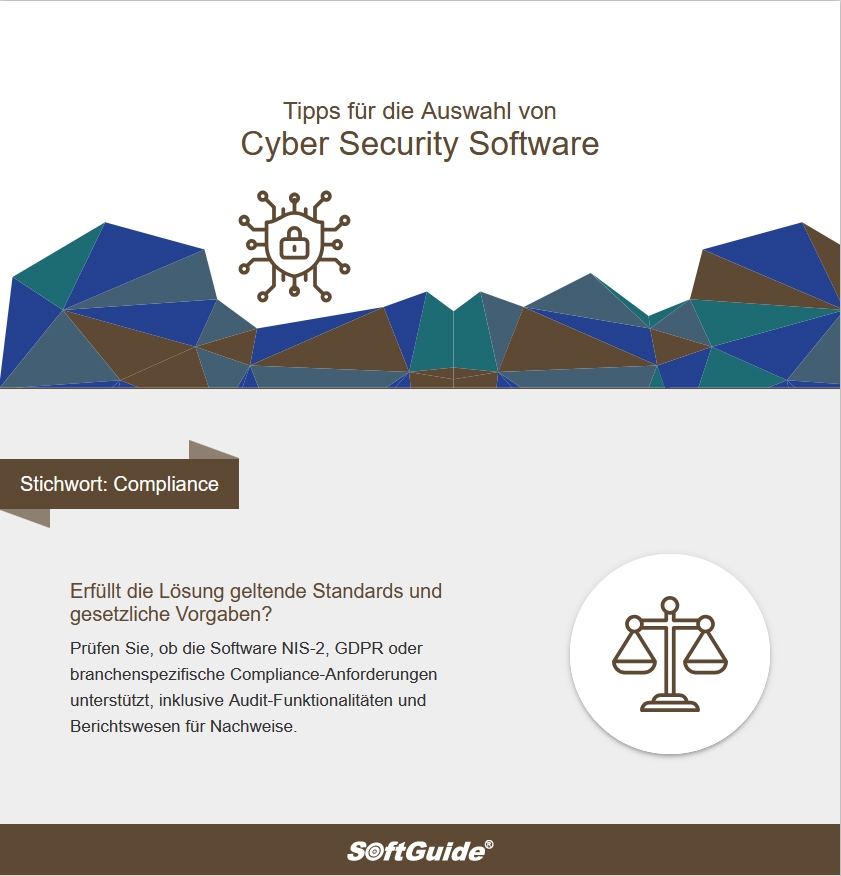 Tipps für die Auswahl von
Cyber Security Software

Stichwort: Compliance

Erfüllt die Lösung geltende Standards und gesetzliche Vorgaben?

Prüfen Sie, ob die Software NIS-2, GDPR oder branchenspezifische Compliance-Anforderungen unterstützt, inklusive Audit-Funktionalitäten und Berichtswesen für Nachweise.

SoftGuide®